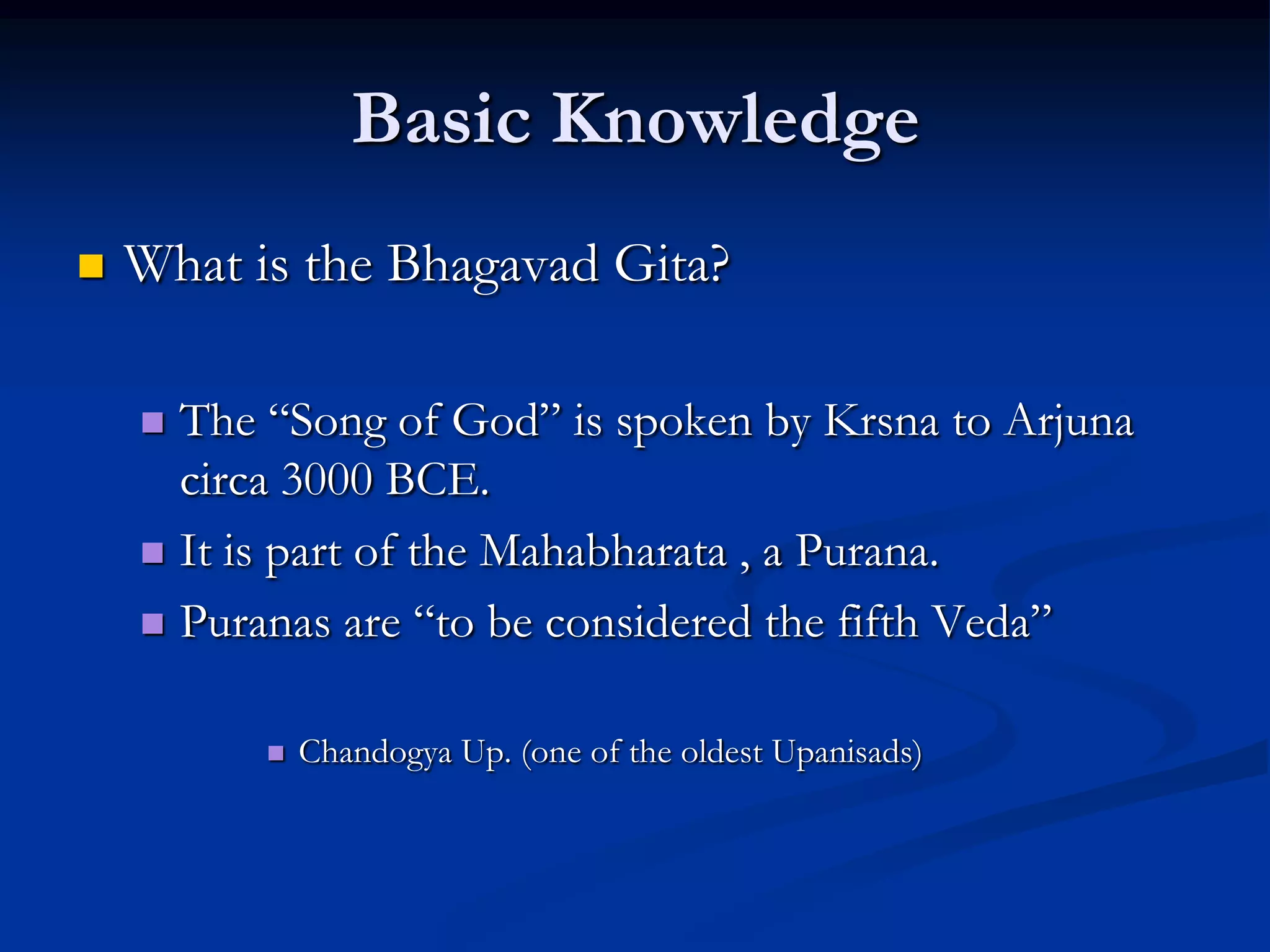 Basic Knowledge

What is the Bhagavad Gita?

The “Song of God” is spoken by Krsna to Arjuna circa 3000 BCE.

It is part of the Mahabharata , a Purana.

Puranas are “to be considered the fifth Veda”

Chandogya Up. (one of the oldest Upanisads)